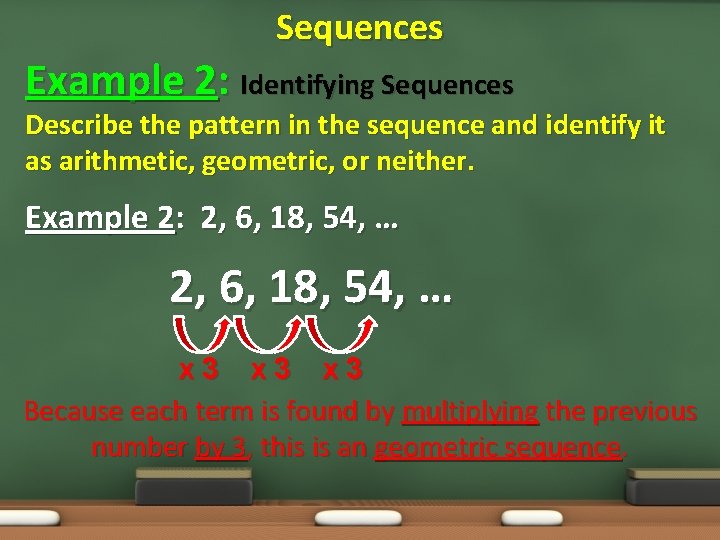 Sequences

Example 2: Identifying Sequences

Describe the pattern in the sequence and identify it as arithmetic, geometric, or neither.

Example 2: 2, 6, 18, 54, …

2, 6, 18, 54, …

x 3 x 3 x 3

Because each term is found by multiplying the previous number by 3, this is an geometric sequence.